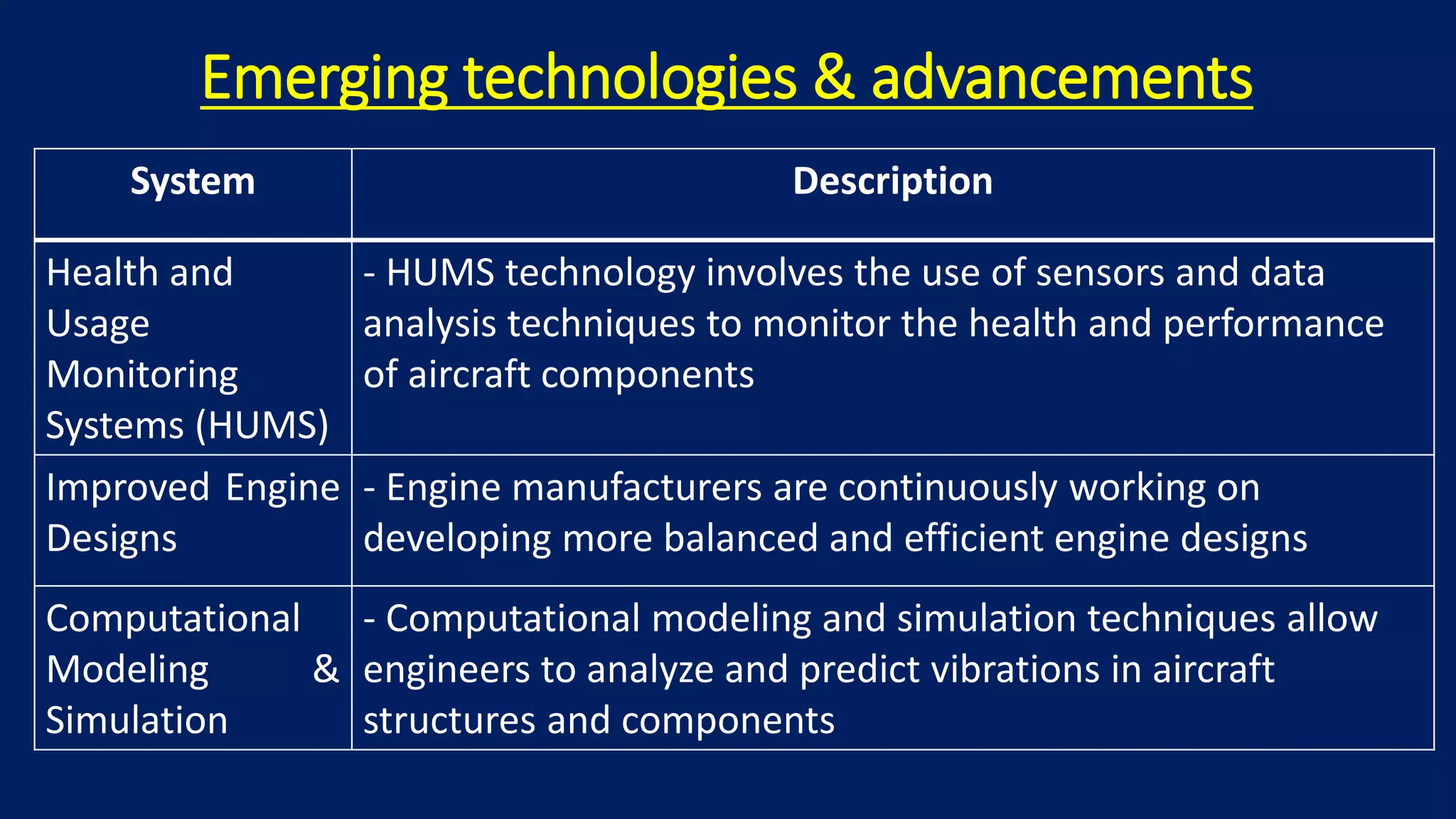 Emerging technologies & advancements

| System | Description |
|---|---|
| Health and Usage Monitoring Systems (HUMS) | - HUMS technology involves the use of sensors and data analysis techniques to monitor the health and performance of aircraft components |
| Improved Engine Designs | - Engine manufacturers are continuously working on developing more balanced and efficient engine designs |
| Computational Modeling & Simulation | - Computational modeling and simulation techniques allow engineers to analyze and predict vibrations in aircraft structures and components |